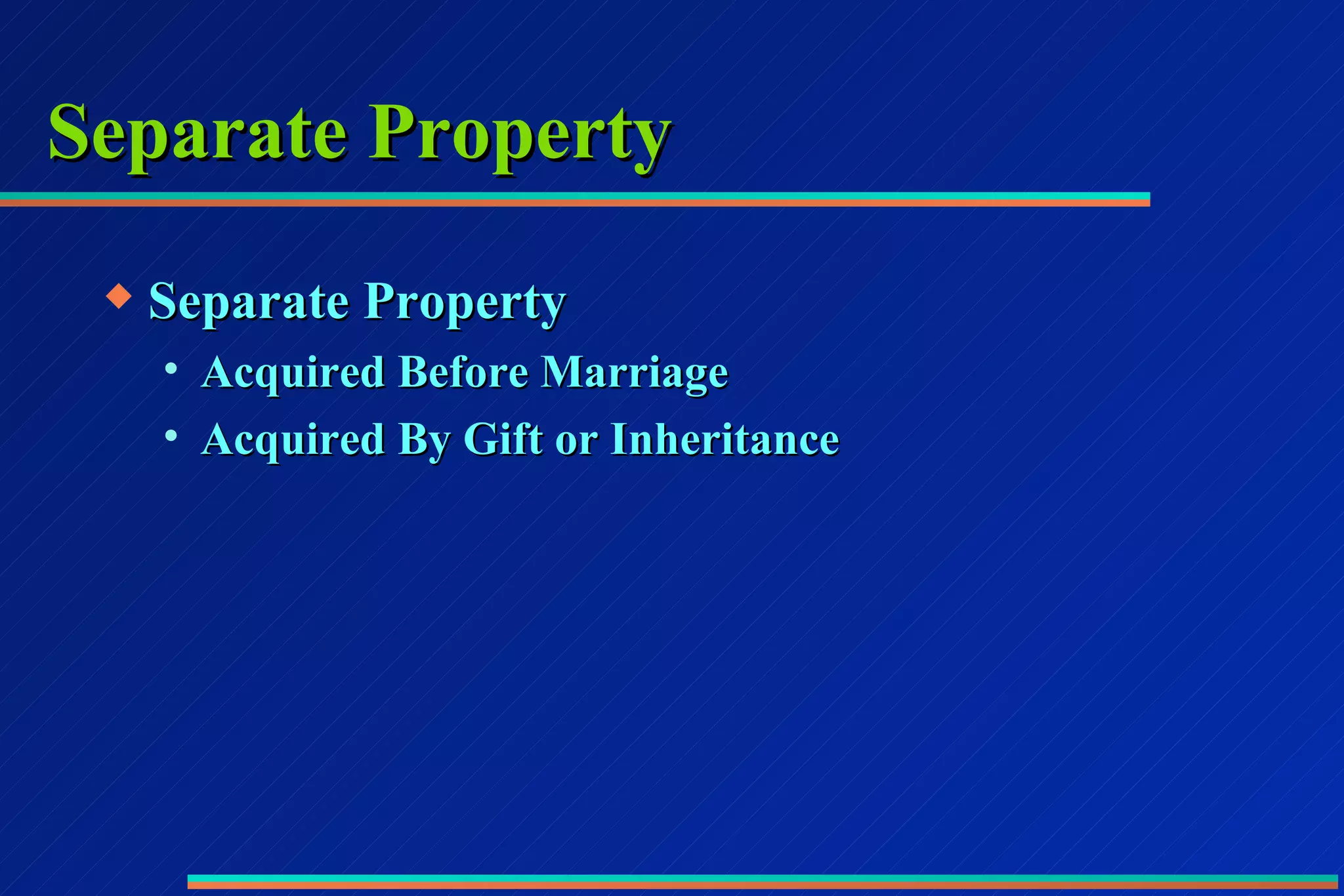 Separate Property

◆ Separate Property
• Acquired Before Marriage
• Acquired By Gift or Inheritance